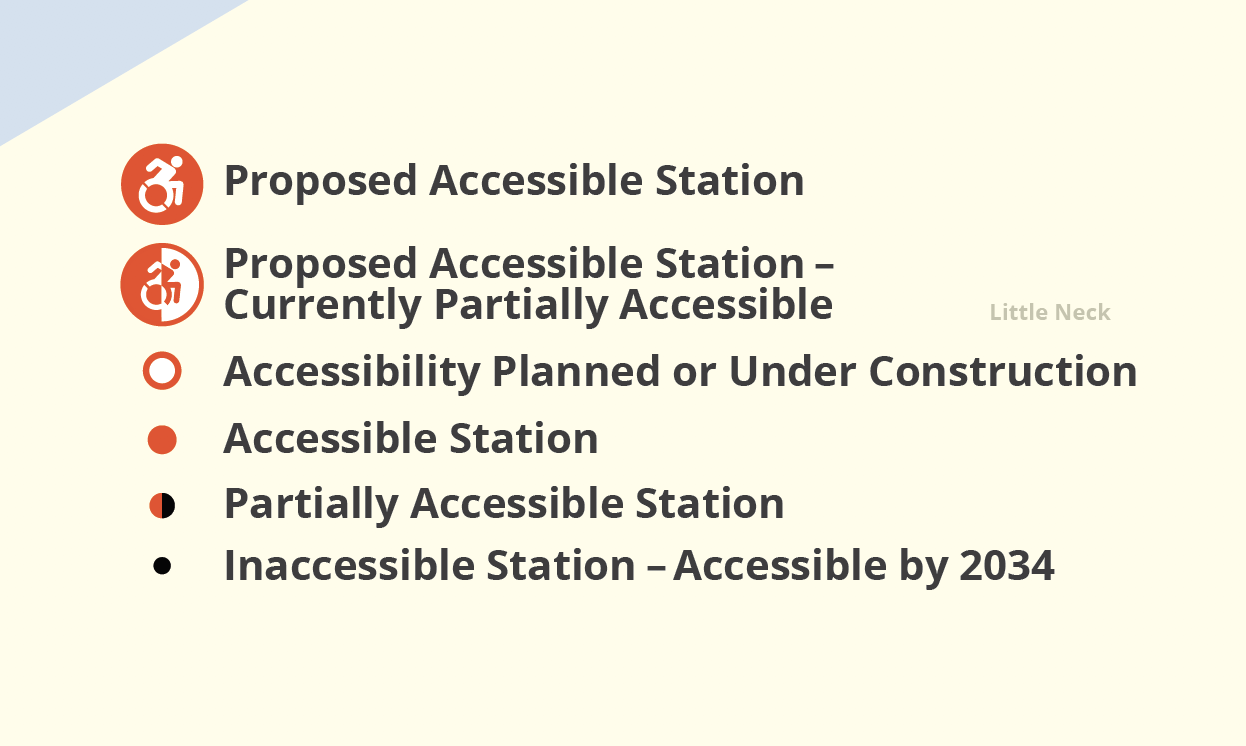 Proposed Accessible Station

Proposed Accessible Station – Currently Partially Accessible

Little Neck

Accessibility Planned or Under Construction

Accessible Station

Partially Accessible Station

Inaccessible Station – Accessible by 2034